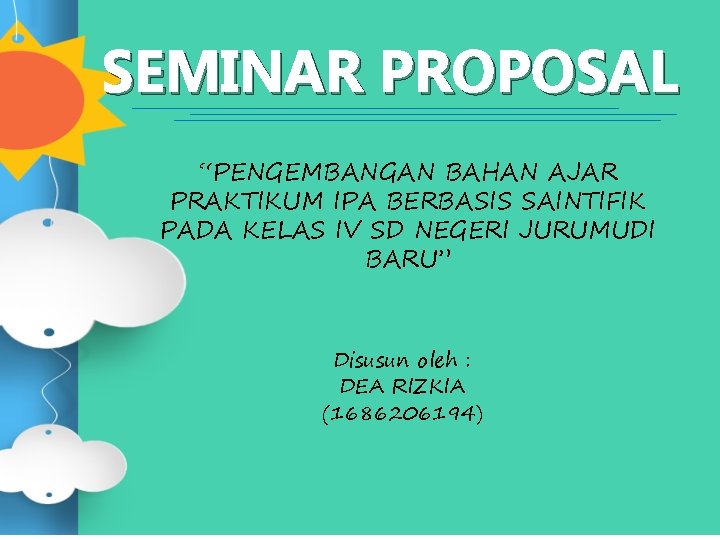 SEMINAR PROPOSAL

“PENGEMBANGAN BAHAN AJAR PRAKTIKUM IPA BERBASIS SAINTIFIK PADA KELAS IV SD NEGERI JURUMUDI BARU”

Disusun oleh :
DEA RIZKIA
(1686206194)